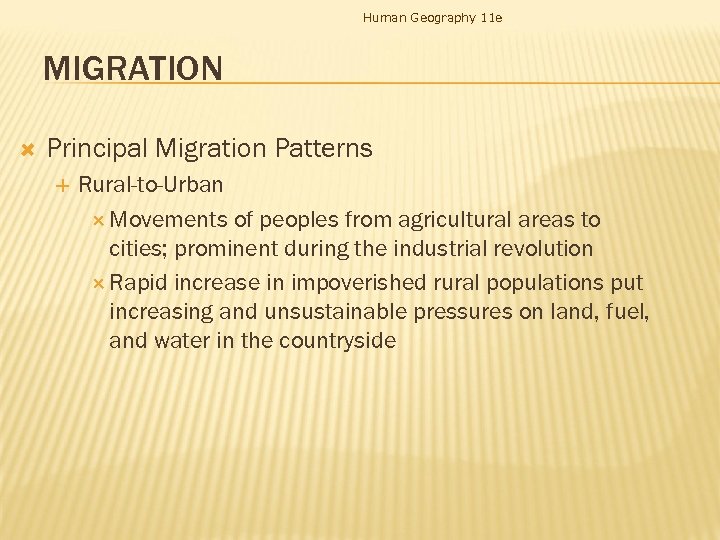 Human Geography 11e

MIGRATION

Principal Migration Patterns

Rural-to-Urban

Movements of peoples from agricultural areas to cities; prominent during the industrial revolution

Rapid increase in impoverished rural populations put increasing and unsustainable pressures on land, fuel, and water in the countryside